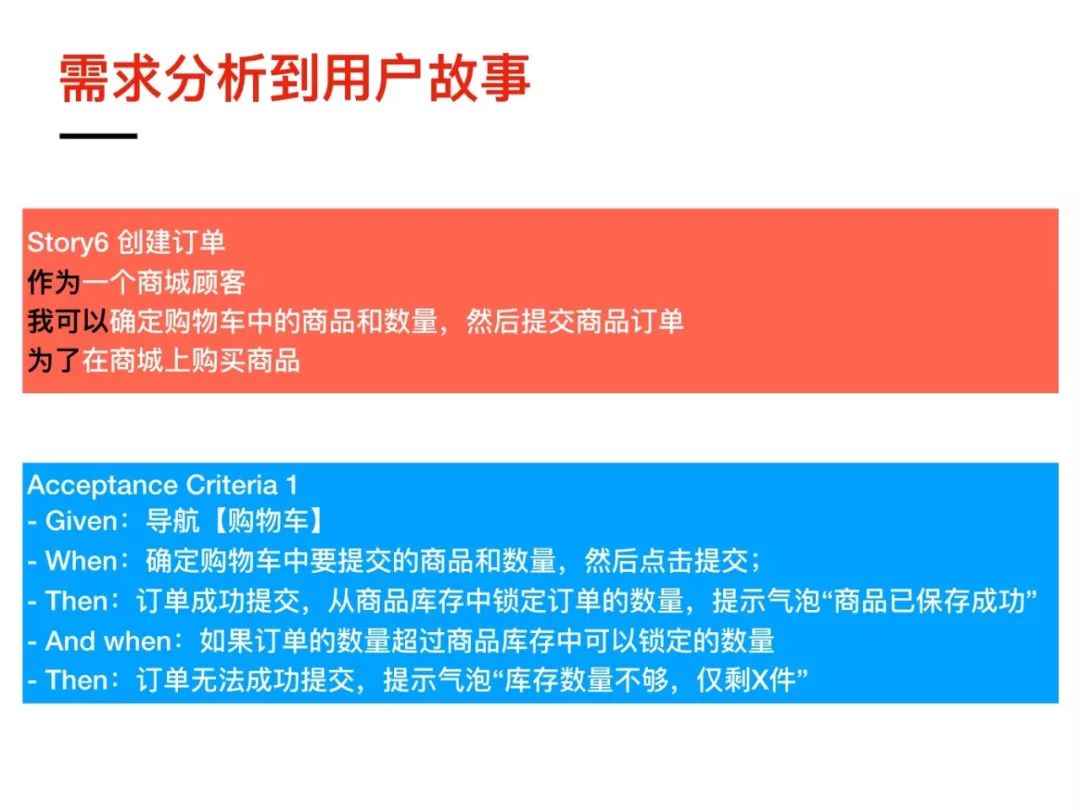 需求分析到用户故事

Story6 创建订单
作为一个商城顾客
我可以确定购物车中的商品和数量，然后提交商品订单
为了在商城上购买商品

Acceptance Criteria 1
- Given：导航【购物车】
- When：确定购物车中要提交的商品和数量，然后点击提交；
- Then：订单成功提交，从商品库存中锁定订单的数量，提示气泡“商品已保存成功”
- And when：如果订单的数量超过商品库存中可以锁定的数量
- Then：订单无法成功提交，提示气泡“库存数量不够，仅剩X件”